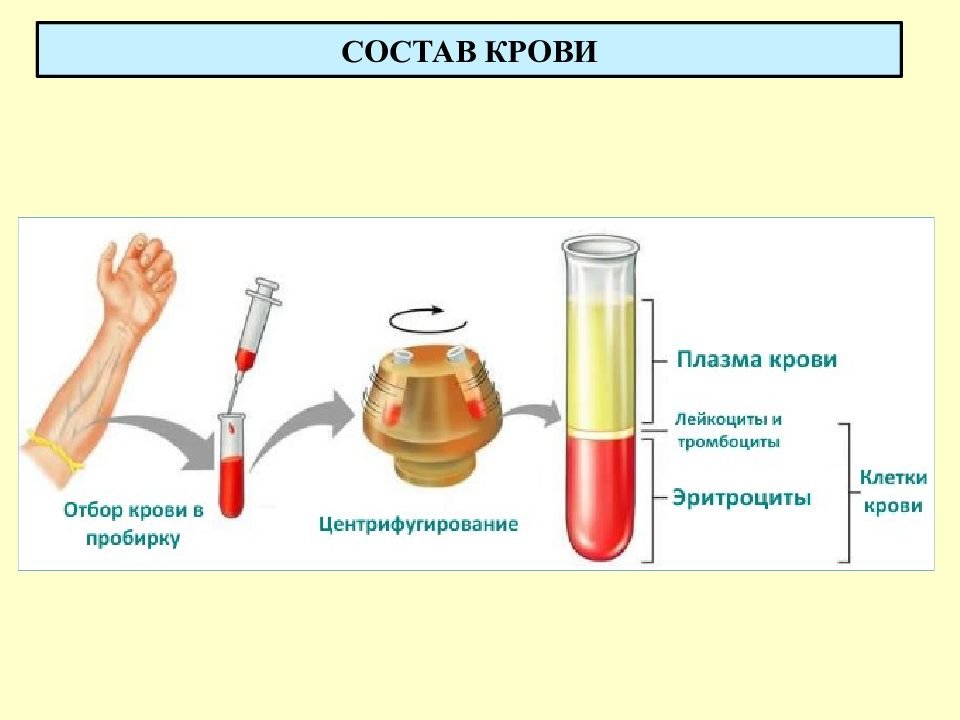 СОСТАВ КРОВИ

Отбор крови в пробирку

Центрифугирование

Плазма крови

Лейкоциты и тромбоциты

Эритроциты

Клетки крови